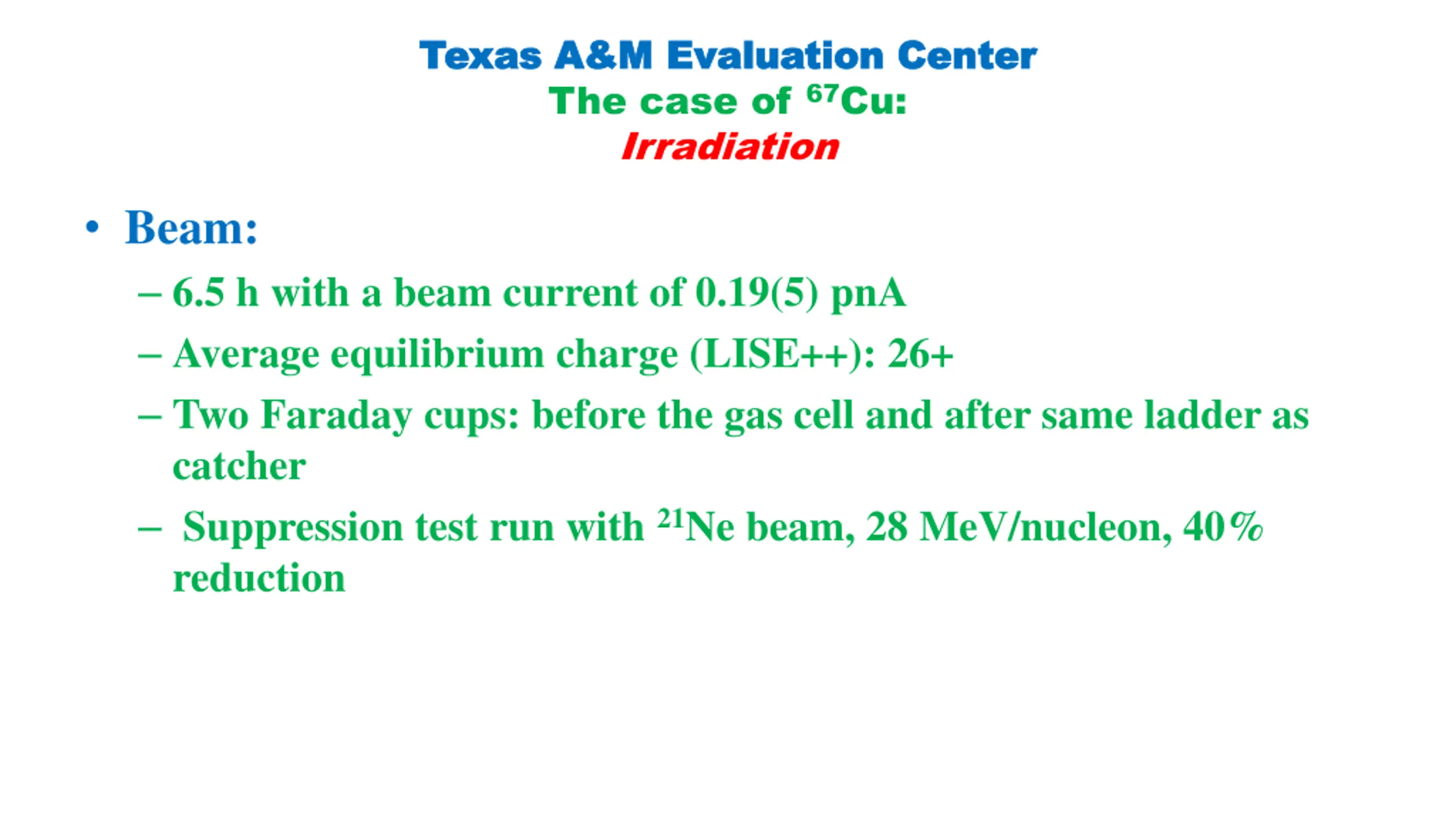 Texas A&M Evaluation Center
The case of $^{67}$Cu:
Irradiation

• Beam:
– 6.5 h with a beam current of 0.19(5) pnA
– Average equilibrium charge (LISE++): 26+
– Two Faraday cups: before the gas cell and after same ladder as catcher
– Suppression test run with $^{21}$Ne beam, 28 MeV/nucleon, 40% reduction